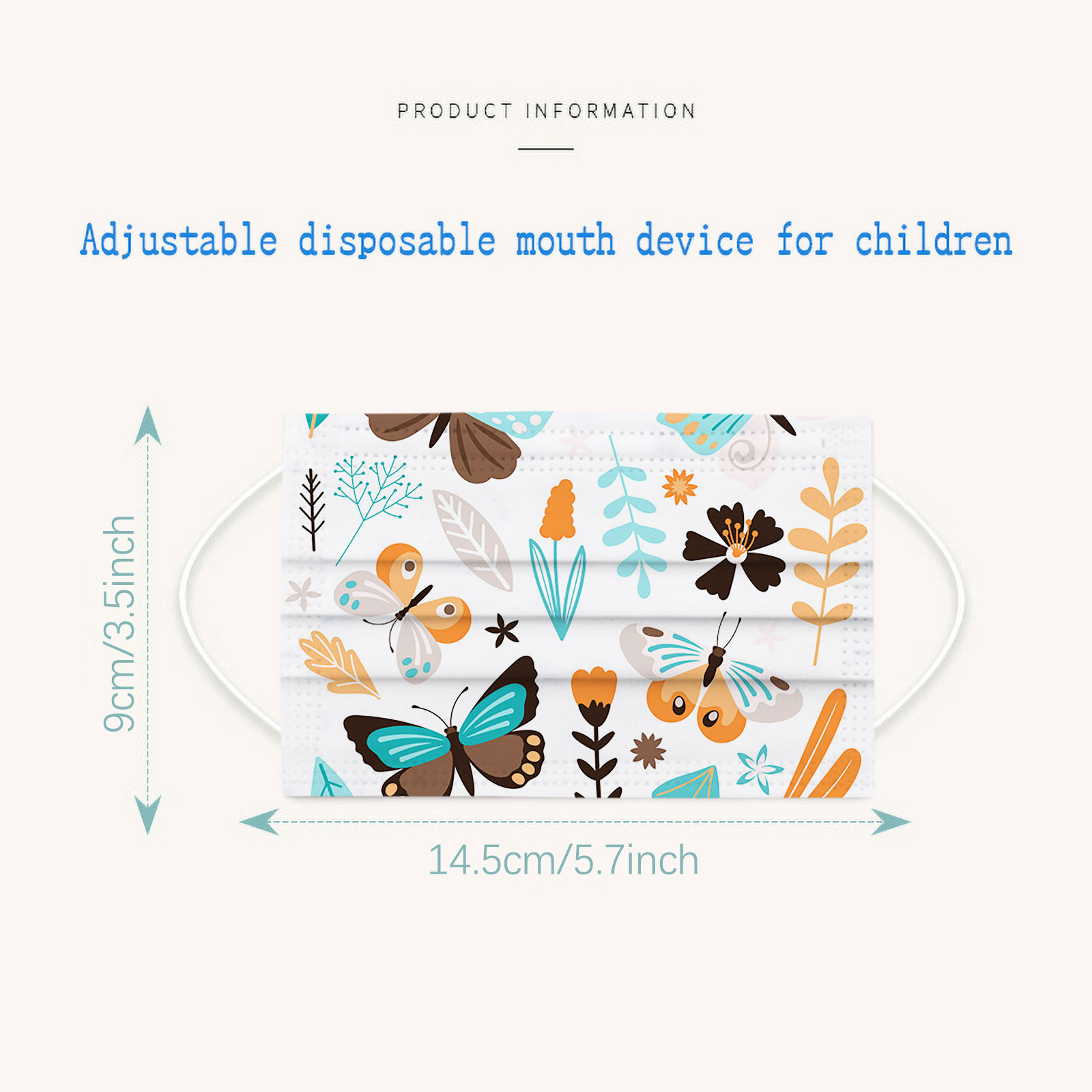 PRODUCT INFORMATION

Adjustable disposable mouth device for children

9cm/3.5inch

14.5cm/5.7inch